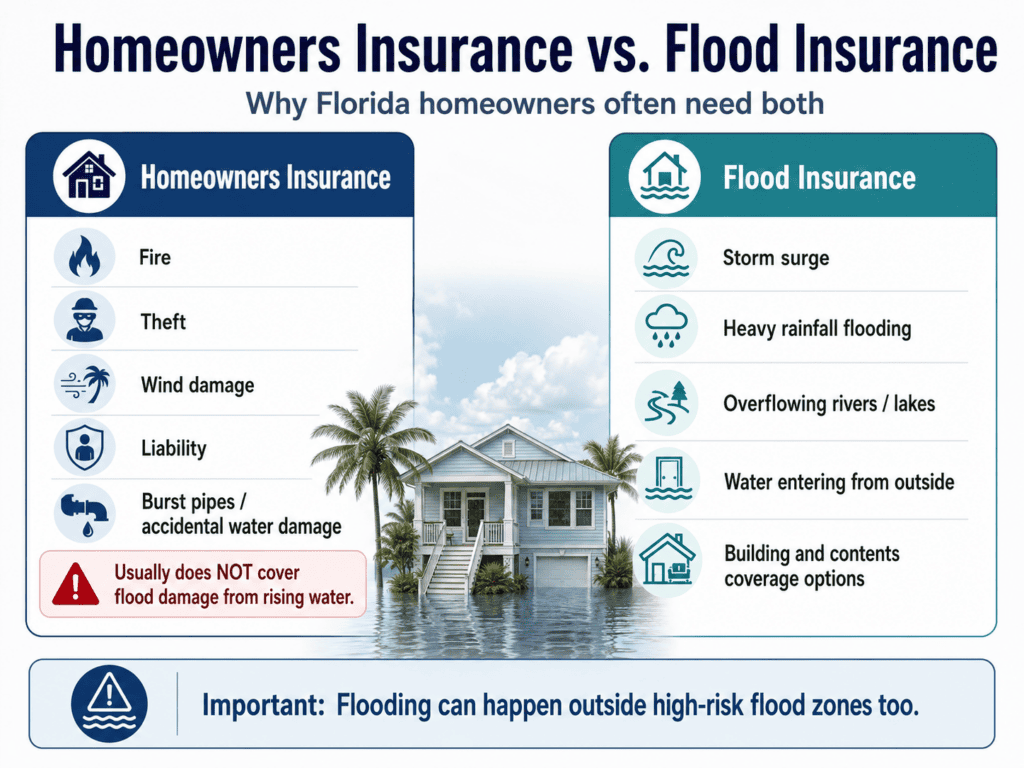 Homeowners Insurance vs. Flood Insurance

Why Florida homeowners often need both

Homeowners Insurance

Fire

Theft

Wind damage

Liability

Burst pipes / accidental water damage

Usually does NOT cover flood damage from rising water.

Flood Insurance

Storm surge

Heavy rainfall flooding

Overflowing rivers / lakes

Water entering from outside

Building and contents coverage options

Important: Flooding can happen outside high-risk flood zones too.